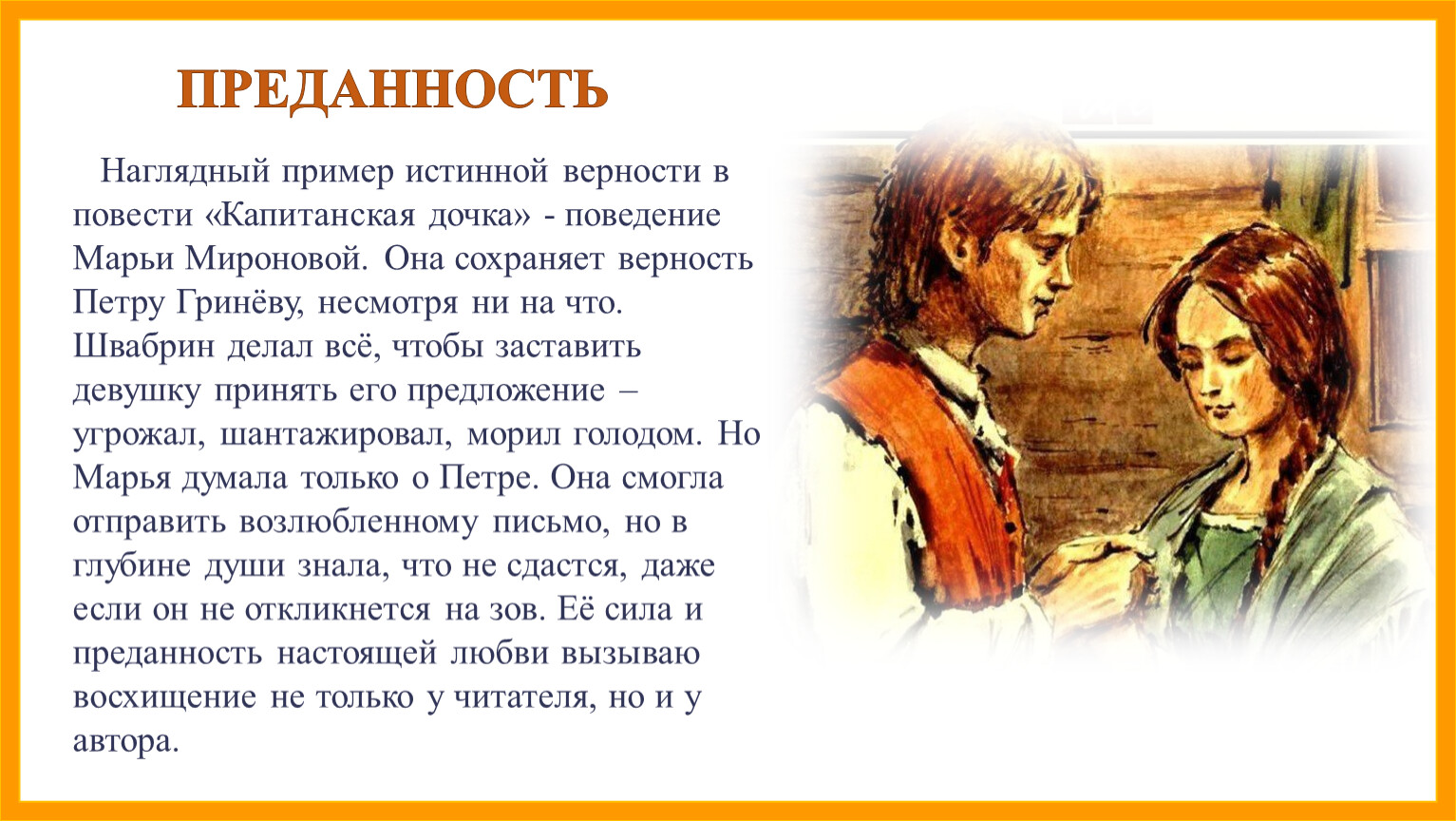 ПРЕДАННОСТЬ

Наглядный пример истинной верности в повести «Капитанская дочка» - поведение Марьи Мироновой. Она сохраняет верность Петру Гринёву, несмотря ни на что. Швабрин делал всё, чтобы заставить девушку принять его предложение – угрожал, шантажировал, морил голодом. Но Марья думала только о Петре. Она смогла отправить возлюбленному письмо, но в глубине души знала, что не сдастся, даже если он не откликнется на зов. Её сила и преданность настоящей любви вызываю восхищение не только у читателя, но и у автора.